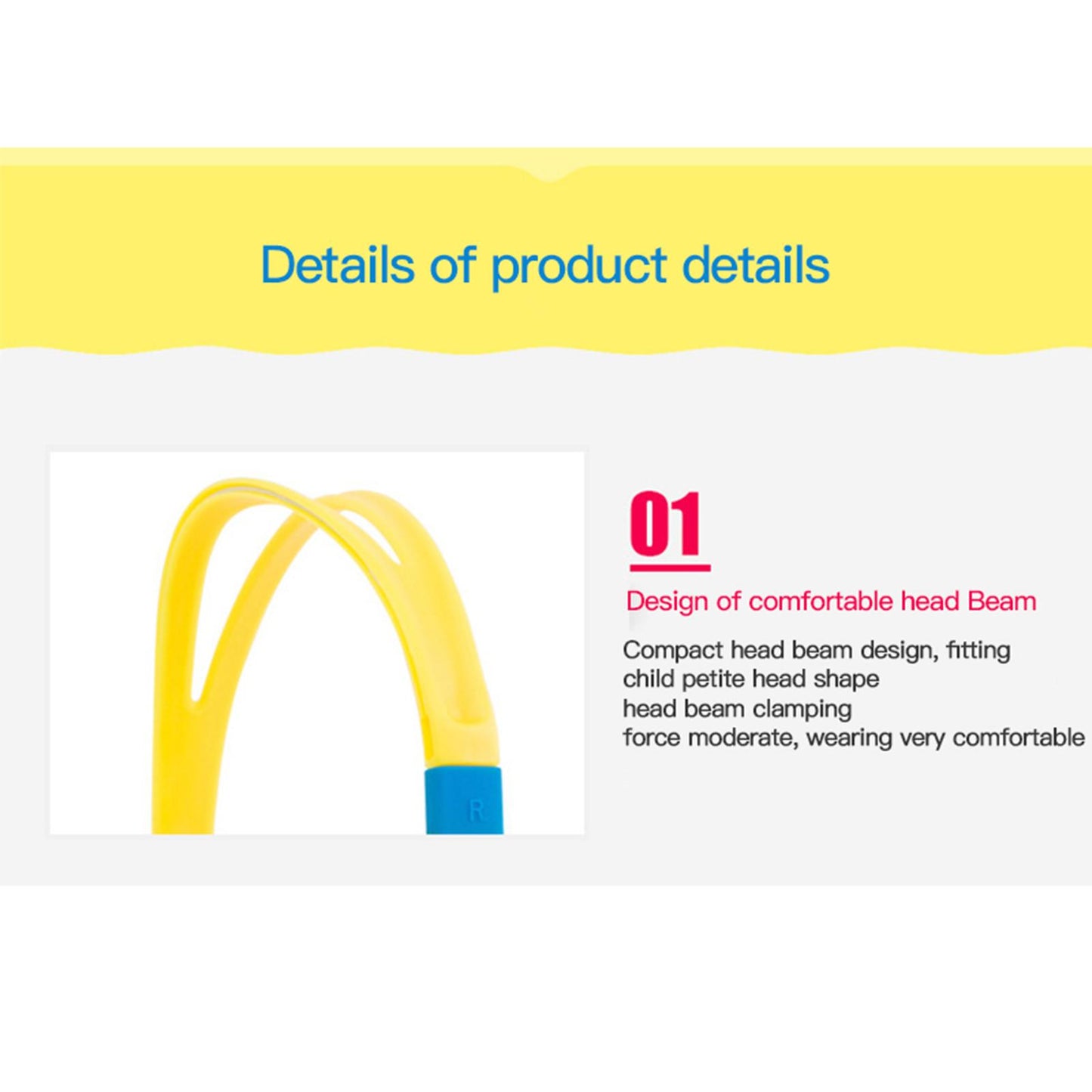 Details of product details

R

01

Design of comfortable head Beam

Compact head beam design, fitting child petite head shape head beam clamping force moderate, wearing very comfortable